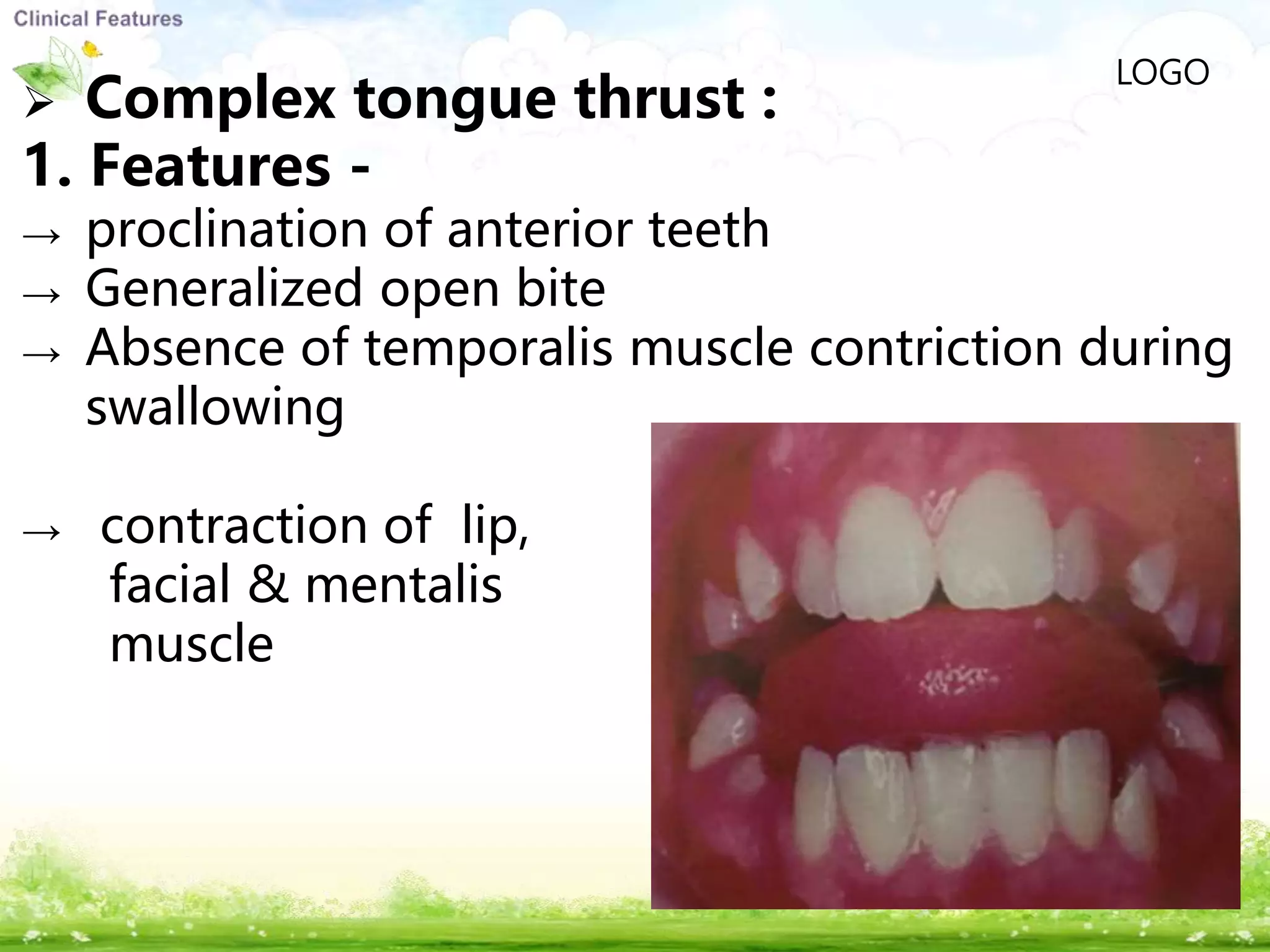 Clinical Features

LOGO

➢ Complex tongue thrust :

1. Features -

→ proclination of anterior teeth

→ Generalized open bite

→ Absence of temporalis muscle contriction during swallowing

→ contraction of lip, facial & mentalis muscle